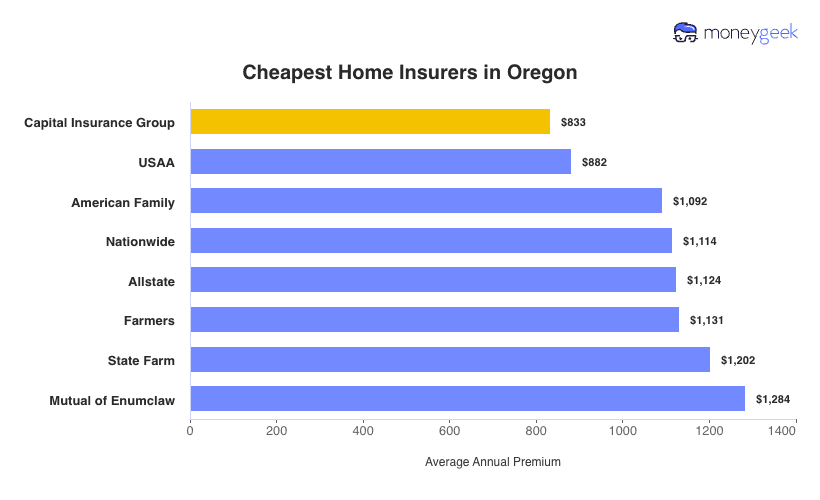 moneygeek

Cheapest Home Insurers in Oregon

Capital Insurance Group $833
USAA $882
American Family $1,092
Nationwide $1,114
Allstate $1,124
Farmers $1,131
State Farm $1,202
Mutual of Enumclaw $1,284

0 200 400 600 800 1000 1200 1400

Average Annual Premium